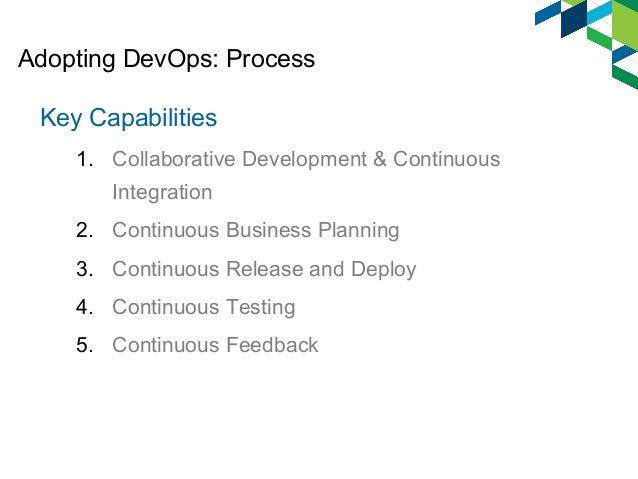 Adopting DevOps: Process

Key Capabilities

1. Collaborative Development & Continuous Integration
2. Continuous Business Planning
3. Continuous Release and Deploy
4. Continuous Testing
5. Continuous Feedback